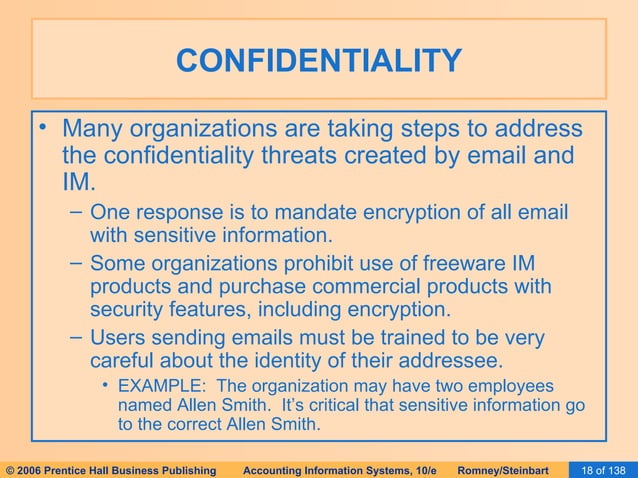 CONFIDENTIALITY

• Many organizations are taking steps to address the confidentiality threats created by email and IM.

– One response is to mandate encryption of all email with sensitive information.

– Some organizations prohibit use of freeware IM products and purchase commercial products with security features, including encryption.

– Users sending emails must be trained to be very careful about the identity of their addressee.

• EXAMPLE: The organization may have two employees named Allen Smith. It's critical that sensitive information go to the correct Allen Smith.

© 2006 Prentice Hall Business Publishing Accounting Information Systems, 10/e Romney/Steinbart 18 of 138